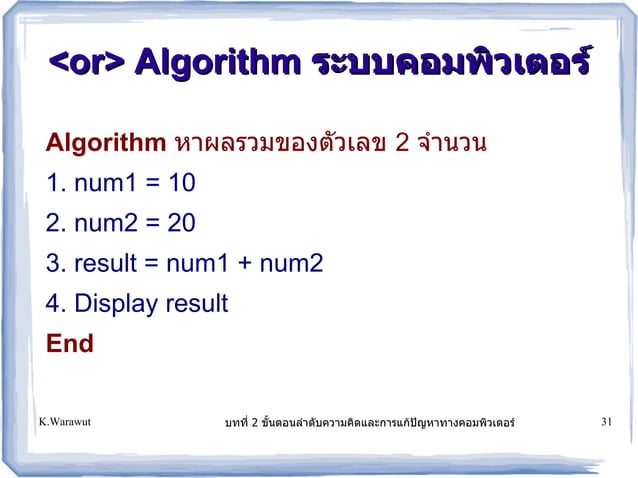 <or> Algorithm ระบบคอมพิวเตอร์

Algorithm หาผลรวมของตัวเลข 2 จำนวน

1. num1 = 10

2. num2 = 20

3. result = num1 + num2

4. Display result

End

K.Warawut

บทที่ 2 ขั้นตอนลำดับความคิดและการแก้ปัญหาทางคอมพิวเตอร์

31